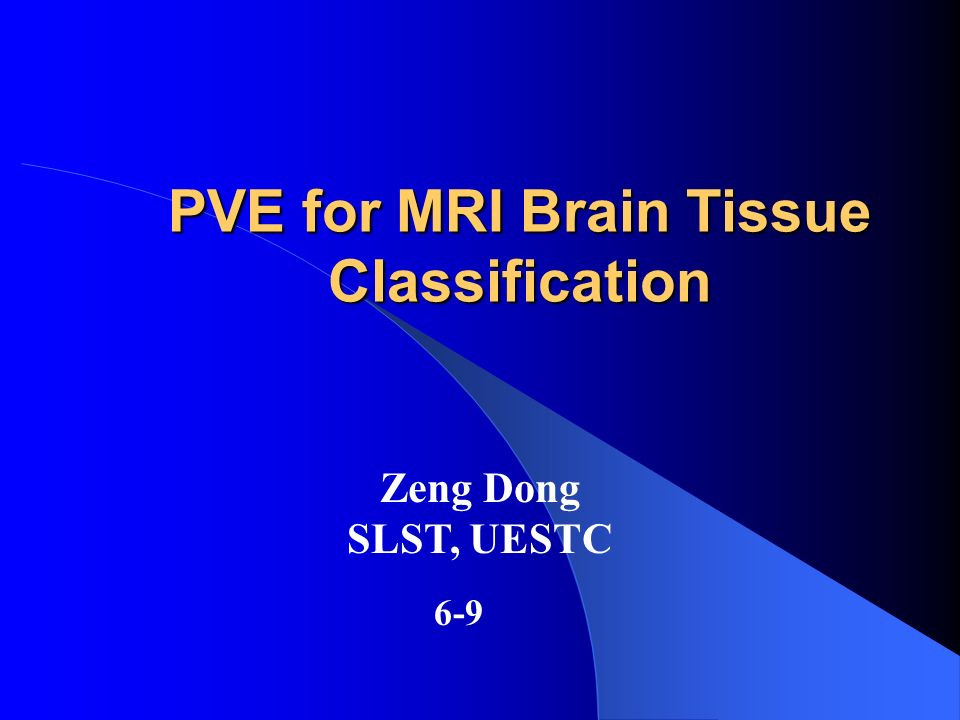 PVE for MRI Brain Tissue Classification

Zeng Dong
SLST, UESTC

6-9